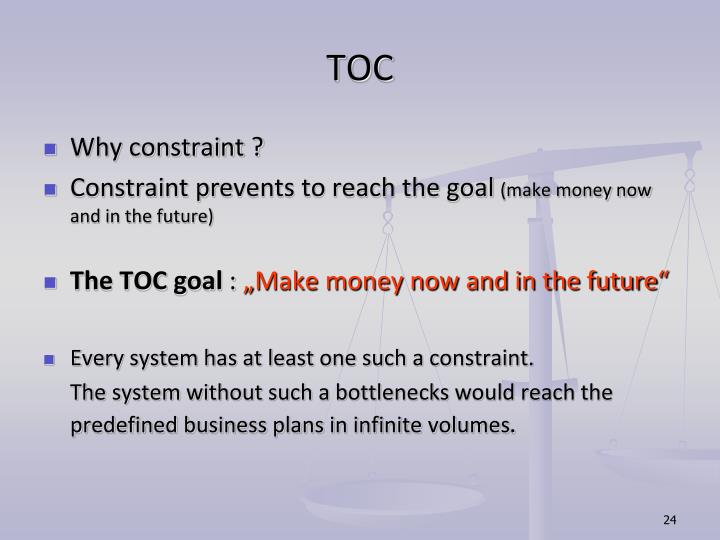 TOC

Why constraint ?

Constraint prevents to reach the goal (make money now and in the future)

The TOC goal : „Make money now and in the future“

Every system has at least one such a constraint. The system without such a bottlenecks would reach the predefined business plans in infinite volumes.

24